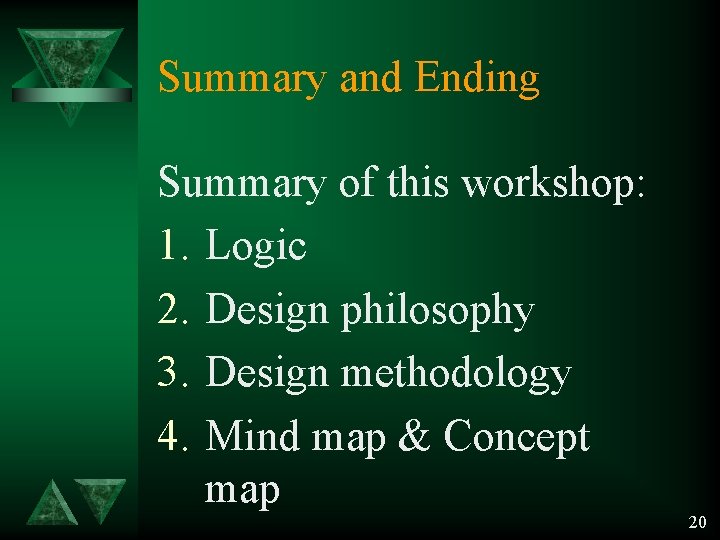 Summary and Ending

Summary of this workshop:
1. Logic
2. Design philosophy
3. Design methodology
4. Mind map & Concept map

20